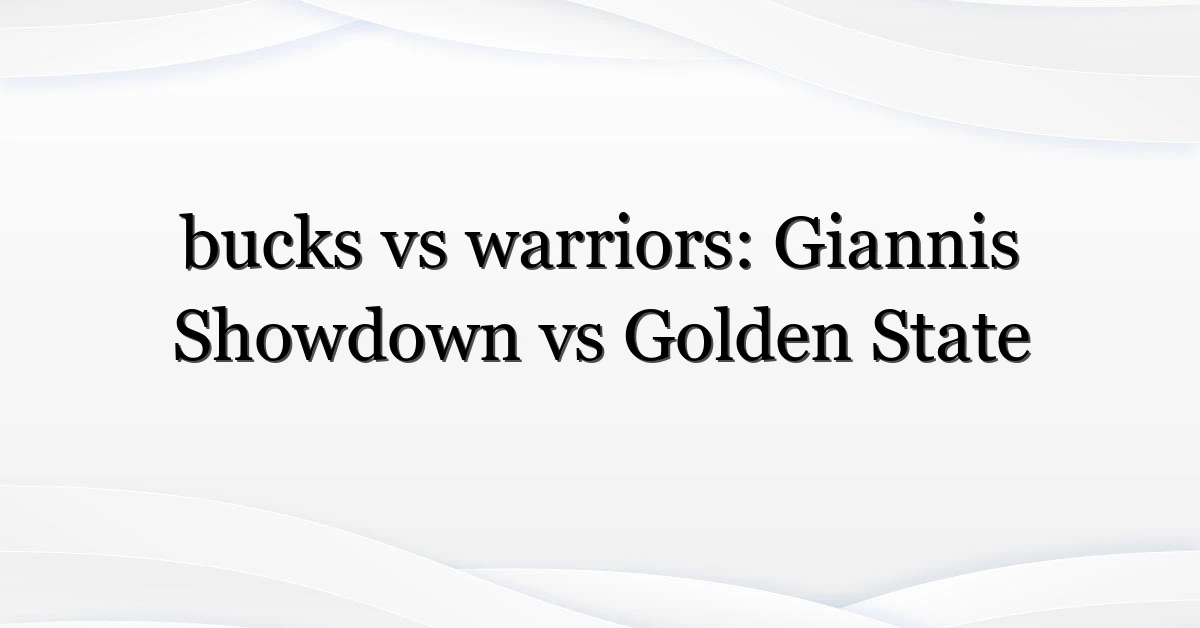 bucks vs warriors: Giannis Showdown vs Golden State